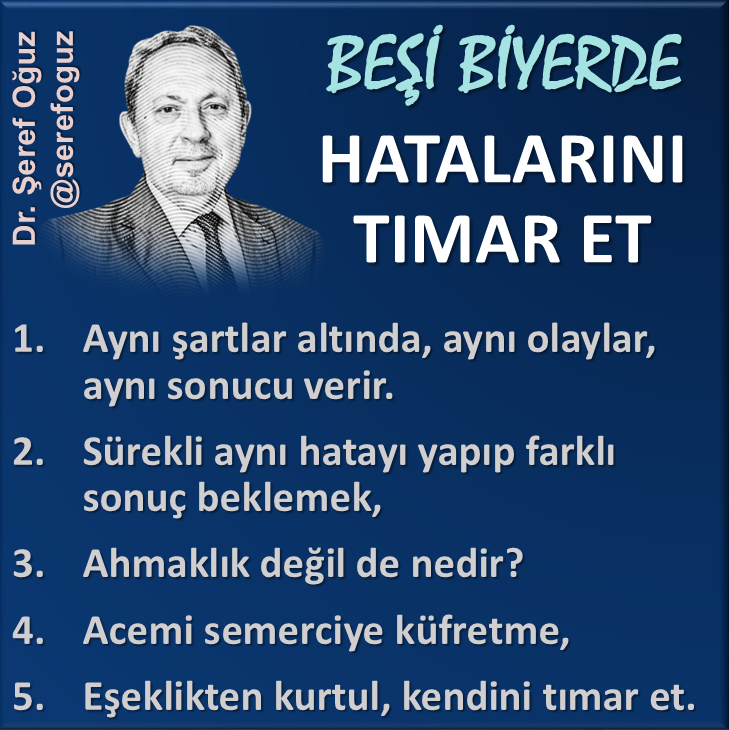 Dr. Şeref Oğuz
@serefoguz

BEŞİ BİYERDE

HATALARINI TIMAR ET

1. Aynı şartlar altında, aynı olaylar, aynı sonucu verir.

2. Sürekli aynı hatayı yapıp farklı sonuç beklemek,

3. Ahmaklık değil de nedir?

4. Acemi semerciye küfretme,

5. Eşeklikten kurtul, kendini tımar et.